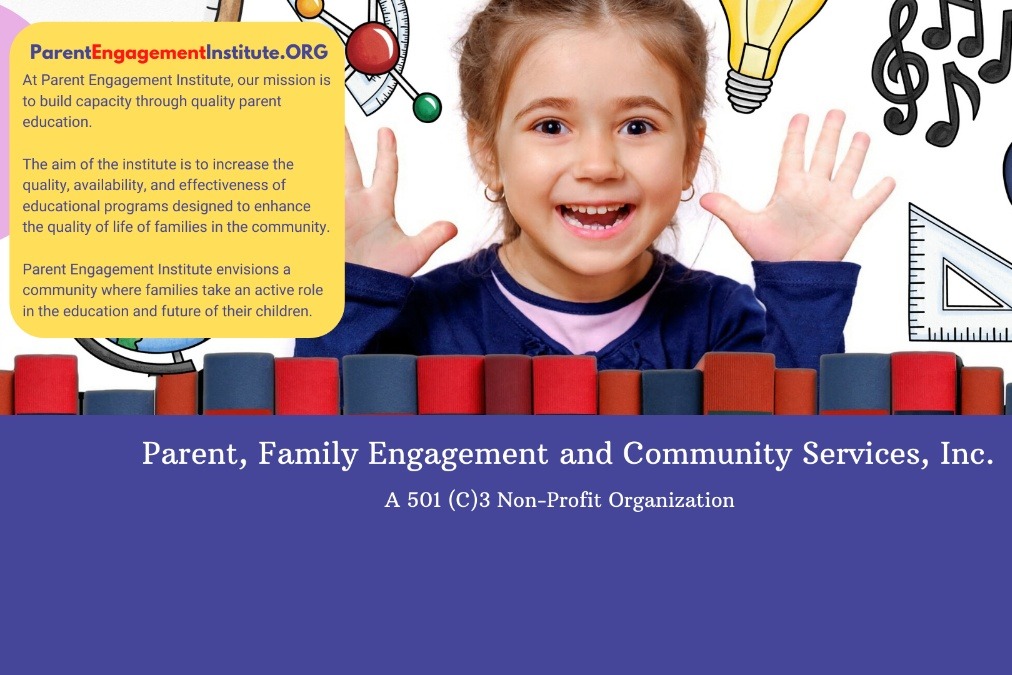 ParentEngagementInstitute.ORG

At Parent Engagement Institute, our mission is to build capacity through quality parent education.

The aim of the institute is to increase the quality, availability, and effectiveness of educational programs designed to enhance the quality of life of families in the community.

Parent Engagement Institute envisions a community where families take an active role in the education and future of their children.

Parent, Family Engagement and Community Services, Inc.

A 501 (C)3 Non-Profit Organization